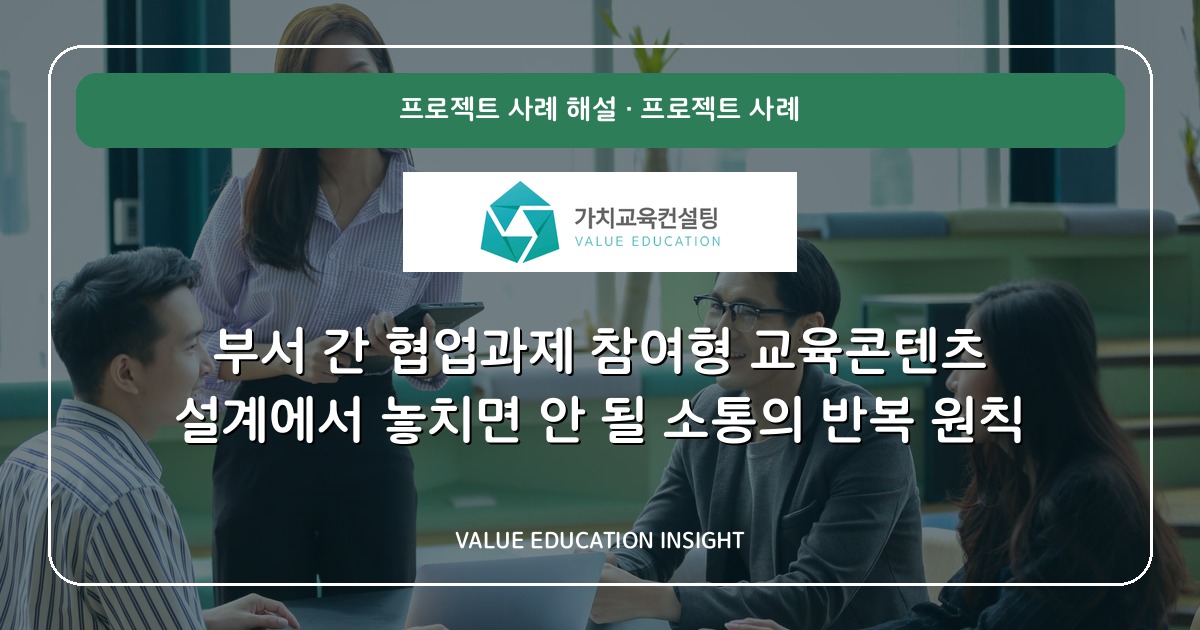 프로젝트 사례 해설 · 프로젝트 사례

가치교육컨설팅
VALUE EDUCATION

부서 간 협업과제 참여형 교육콘텐츠 설계에서 놓치면 안 될 소통의 반복 원칙

VALUE EDUCATION INSIGHT